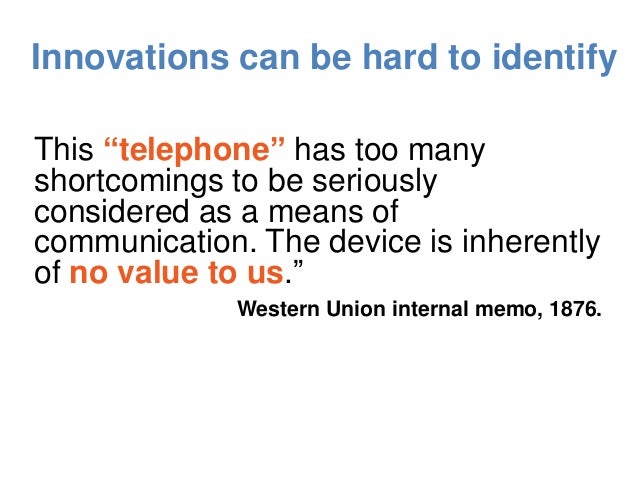 Innovations can be hard to identify

This “telephone” has too many shortcomings to be seriously considered as a means of communication. The device is inherently of no value to us.”

Western Union internal memo, 1876.